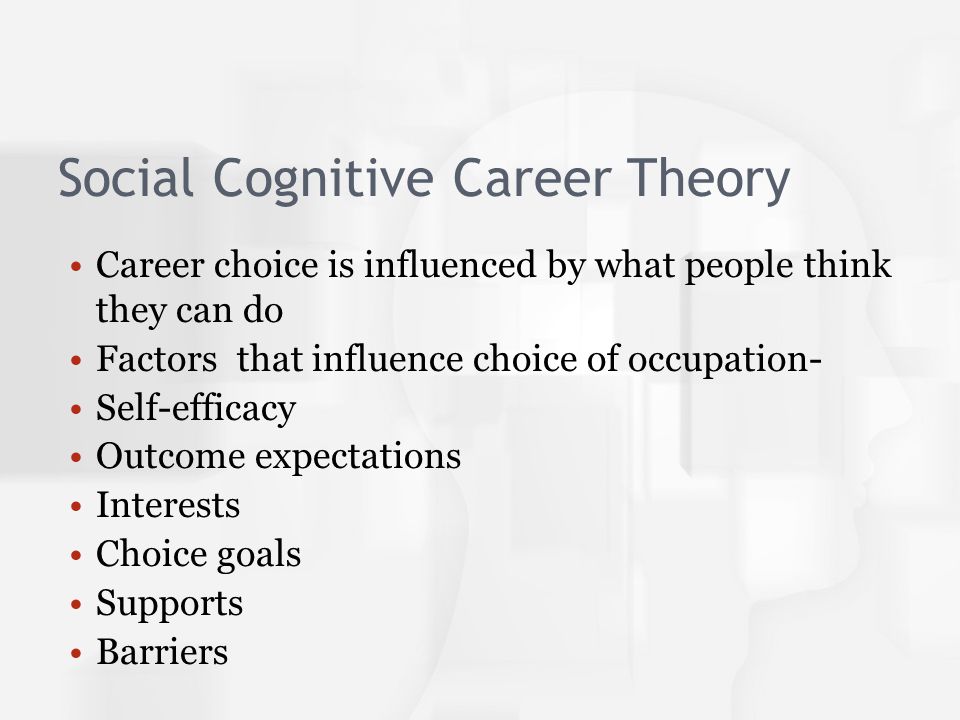 Social Cognitive Career Theory

• Career choice is influenced by what people think they can do
• Factors  that influence choice of occupation-
• Self-efficacy
• Outcome expectations
• Interests
• Choice goals
• Supports
• Barriers